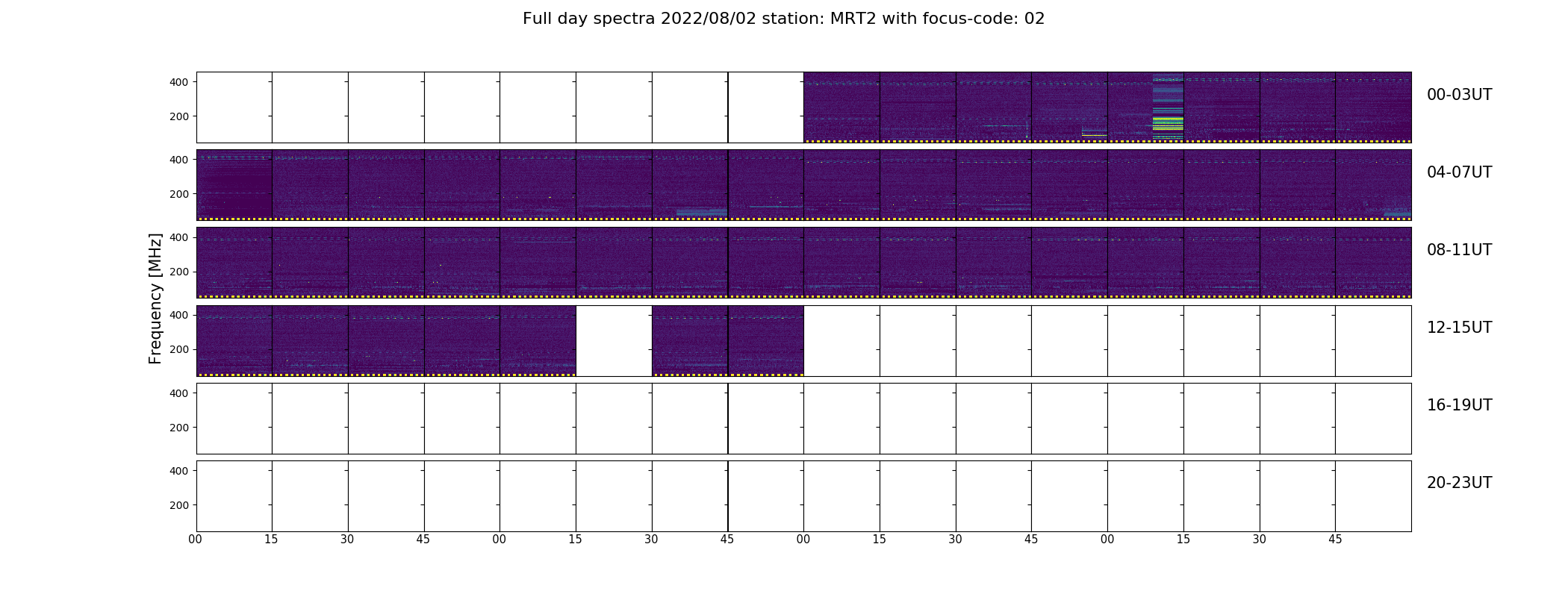 Full day spectra 2022/08/02 station: MRT2 with focus-code: 02

Frequency [MHz]

400
200
00-03UT

400
200
04-07UT

400
200
08-11UT

400
200
12-15UT

400
200
16-19UT

400
200
20-23UT

00 15 30 45 00 15 30 45 00 15 30 45 00 15 30 45